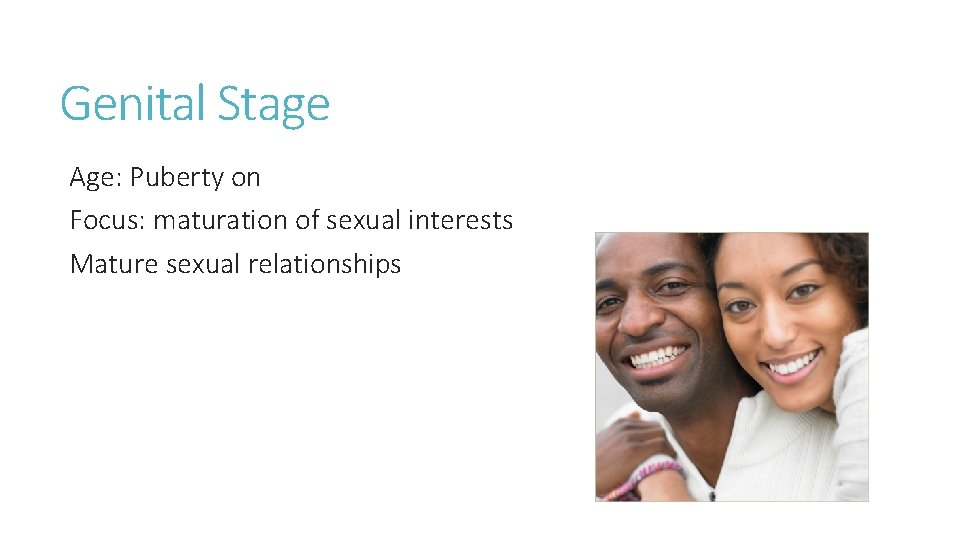 Genital Stage

Age: Puberty on

Focus: maturation of sexual interests

Mature sexual relationships